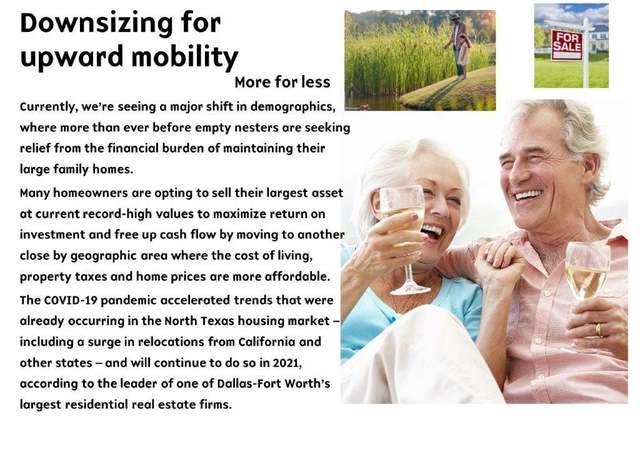 Downsizing for upward mobility

More for less

Currently, we're seeing a major shift in demographics, where more than ever before empty nesters are seeking relief from the financial burden of maintaining their large family homes.

Many homeowners are opting to sell their largest asset at current record-high values to maximize return on investment and free up cash flow by moving to another close by geographic area where the cost of living, property taxes and home prices are more affordable.

The COVID-19 pandemic accelerated trends that were already occurring in the North Texas housing market – including a surge in relocations from California and other states – and will continue to do so in 2021, according to the leader of one of Dallas-Fort Worth's largest residential real estate firms.

FOR SALE